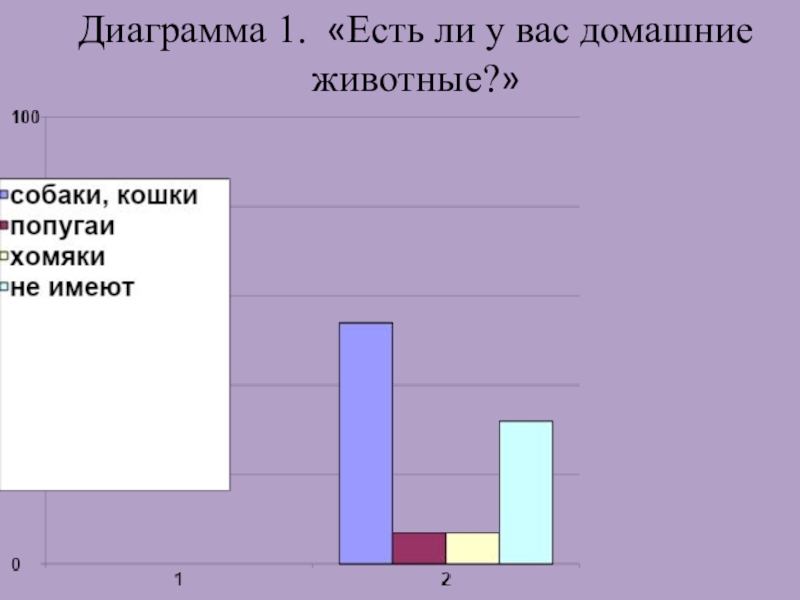 Диаграмма 1. «Есть ли у вас домашние животные?»

100

собаки, кошки
попугаи
хомяки
не имеют

0

1

2